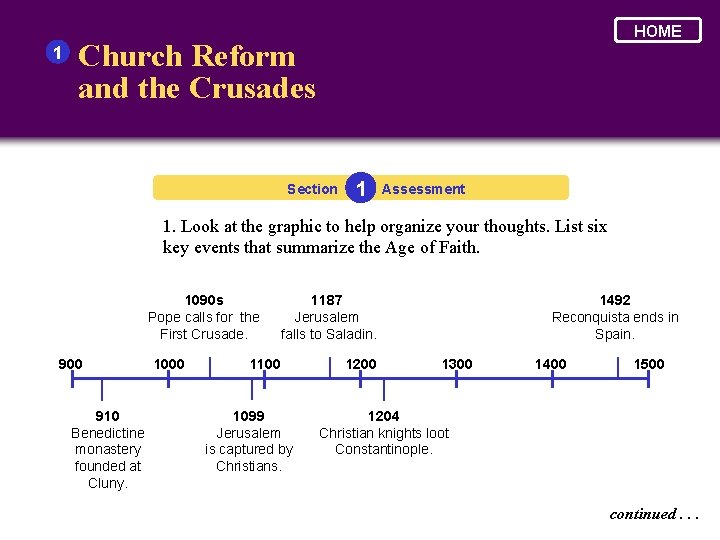 HOME

1 Church Reform and the Crusades

Section 1 Assessment

1. Look at the graphic to help organize your thoughts. List six key events that summarize the Age of Faith.

1090s
Pope calls for the First Crusade.

1187
Jerusalem falls to Saladin.

1492
Reconquista ends in Spain.

900 1000 1100 1200 1300 1400 1500

910
Benedictine monastery founded at Cluny.

1099
Jerusalem is captured by Christians.

1204
Christian knights loot Constantinople.

continued . . .